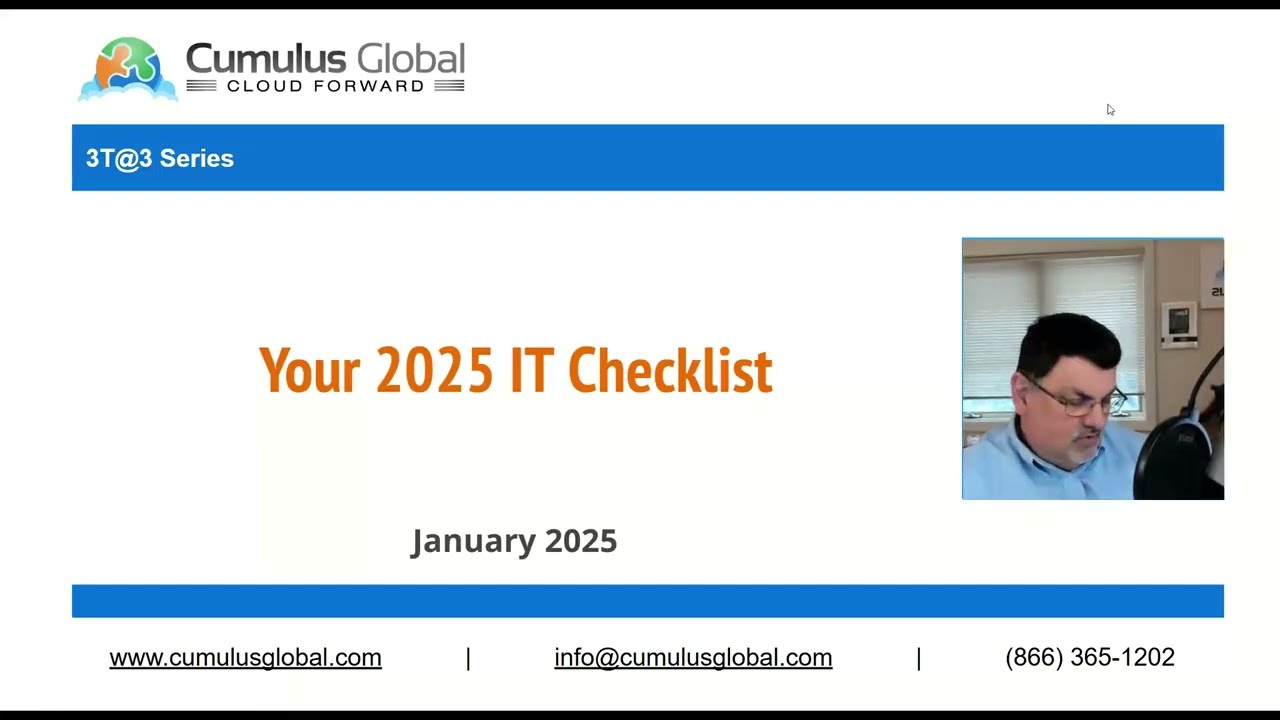 Cumulus Global
CLOUD FORWARD

3T@3 Series

Your 2025 IT Checklist

January 2025

www.cumulusglobal.com | info@cumulusglobal.com | (866) 365-1202